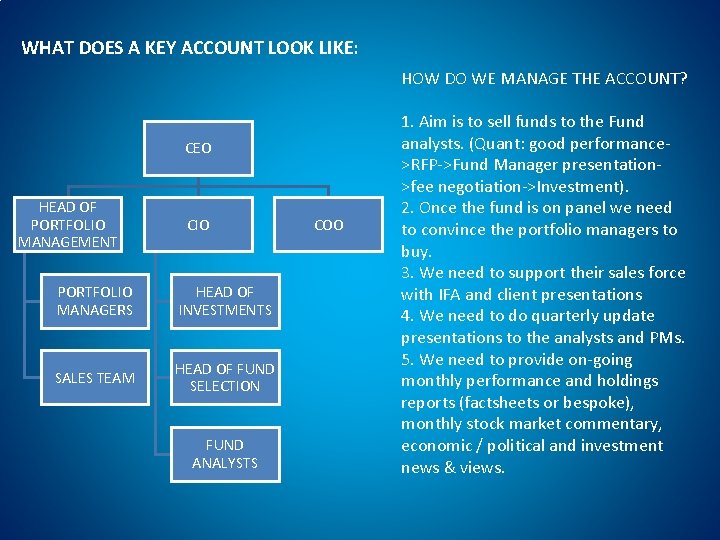 WHAT DOES A KEY ACCOUNT LOOK LIKE:

CEO

HEAD OF PORTFOLIO MANAGEMENT

CIO

COO

PORTFOLIO MANAGERS

SALES TEAM

HEAD OF INVESTMENTS

HEAD OF FUND SELECTION

FUND ANALYSTS

HOW DO WE MANAGE THE ACCOUNT?

1. Aim is to sell funds to the Fund analysts. (Quant: good performance->RFP->Fund Manager presentation->fee negotiation->Investment).
2. Once the fund is on panel we need to convince the portfolio managers to buy.
3. We need to support their sales force with IFA and client presentations
4. We need to do quarterly update presentations to the analysts and PMs.
5. We need to provide on-going monthly performance and holdings reports (factsheets or bespoke), monthly stock market commentary, economic / political and investment news & views.